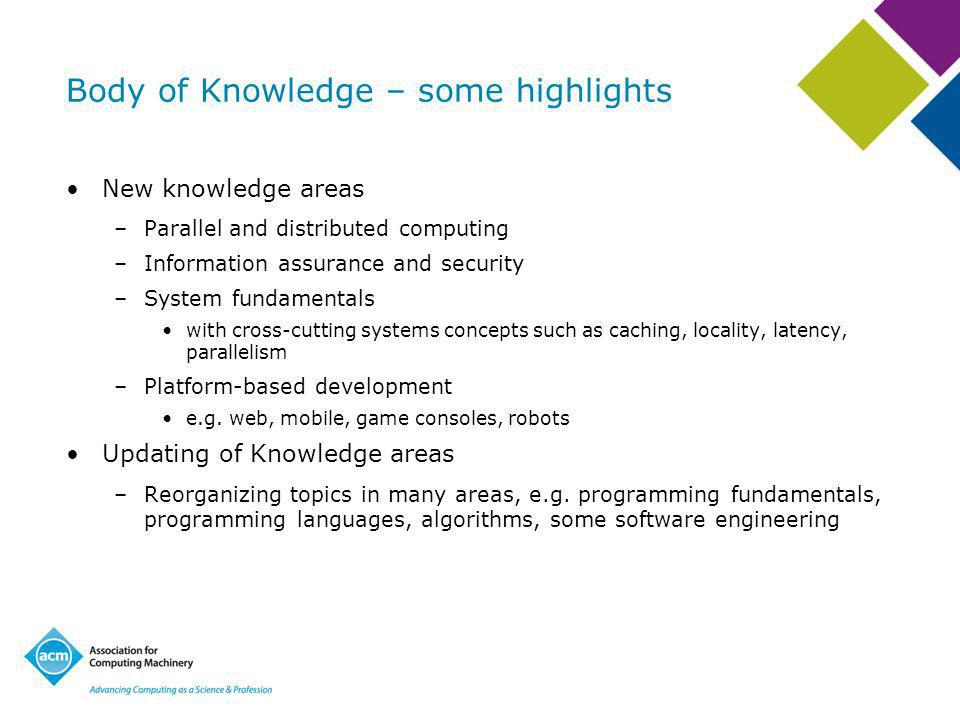 Body of Knowledge – some highlights

• New knowledge areas
  – Parallel and distributed computing
  – Information assurance and security
  – System fundamentals
    • with cross-cutting systems concepts such as caching, locality, latency, parallelism
  – Platform-based development
    • e.g. web, mobile, game consoles, robots
• Updating of Knowledge areas
  – Reorganizing topics in many areas, e.g. programming fundamentals, programming languages, algorithms, some software engineering

acm
Association for Computing Machinery
Advancing Computing as a Science & Profession